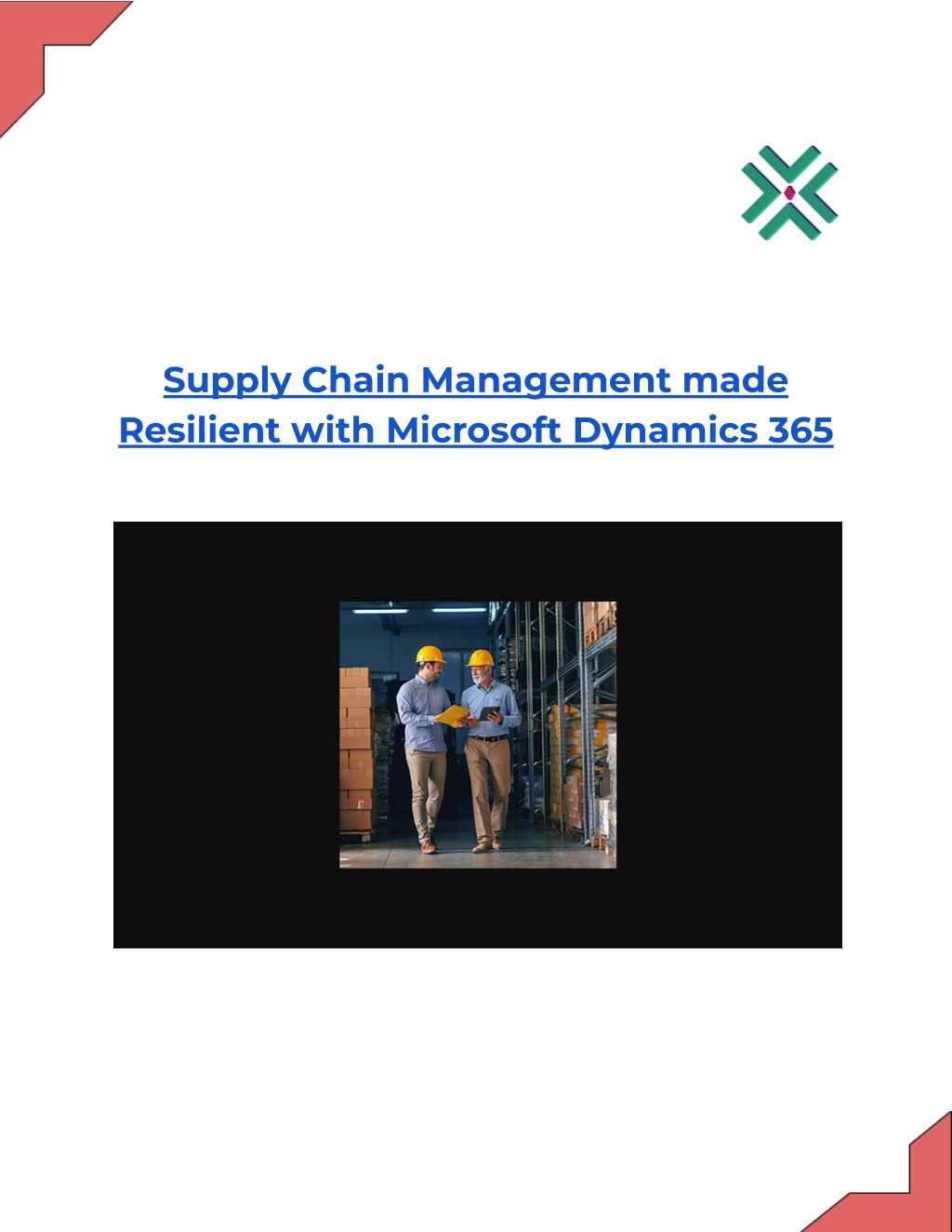 Supply Chain Management made Resilient with Microsoft Dynamics 365